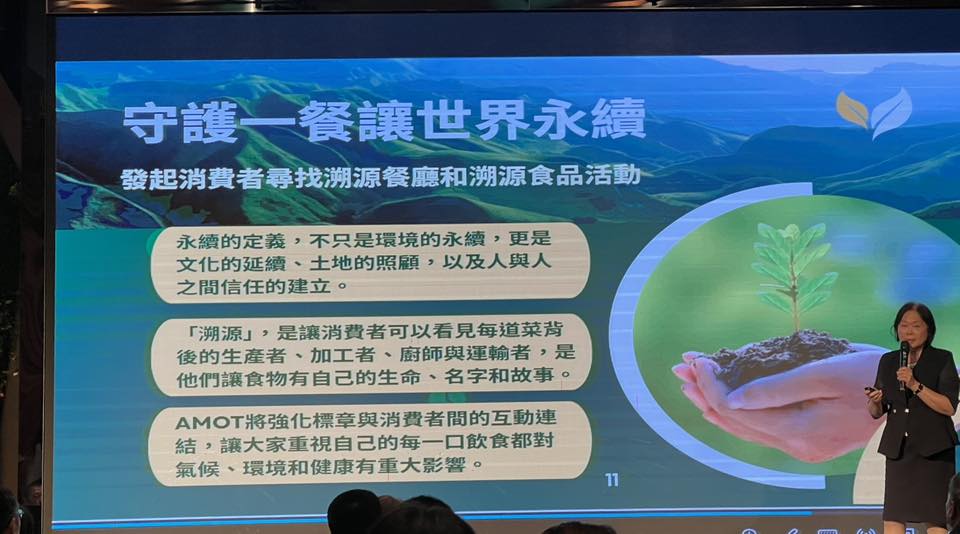 守護一餐讓世界永續

發起消費者尋找溯源餐廳和溯源食品活動

永續的定義，不只是環境的永續，更是文化的延續、土地的照顧，以及人與人之間信任的建立。

「溯源」，是讓消費者可以看見每道菜背後的生產者、加工者、廚師與運輸者，是他們讓食物有自己的生命、名字和故事。

AMOT將強化標章與消費者間的互動連結，讓大家重視自己的每一口飲食都對氣候、環境和健康有重大影響。

11